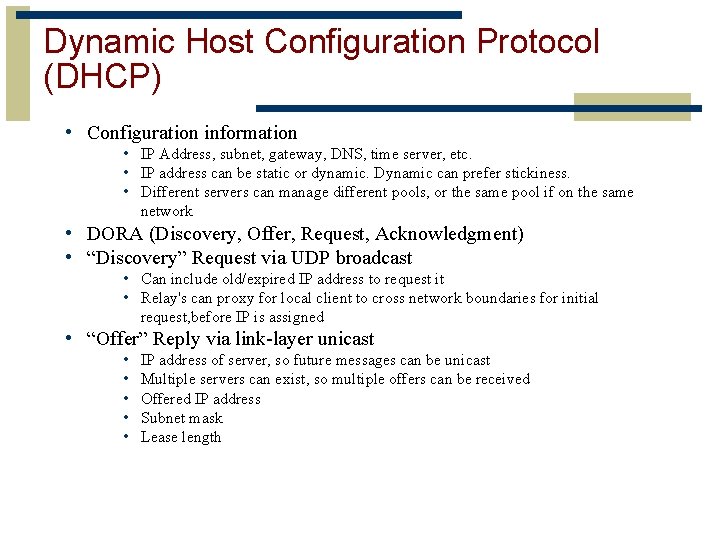 Dynamic Host Configuration Protocol (DHCP)

• Configuration information
  • IP Address, subnet, gateway, DNS, time server, etc.
  • IP address can be static or dynamic. Dynamic can prefer stickiness.
  • Different servers can manage different pools, or the same pool if on the same network
• DORA (Discovery, Offer, Request, Acknowledgment)
• “Discovery” Request via UDP broadcast
  • Can include old/expired IP address to request it
  • Relay's can proxy for local client to cross network boundaries for initial request,before IP is assigned
• “Offer” Reply via link-layer unicast
  • IP address of server, so future messages can be unicast
  • Multiple servers can exist, so multiple offers can be received
  • Offered IP address
  • Subnet mask
  • Lease length